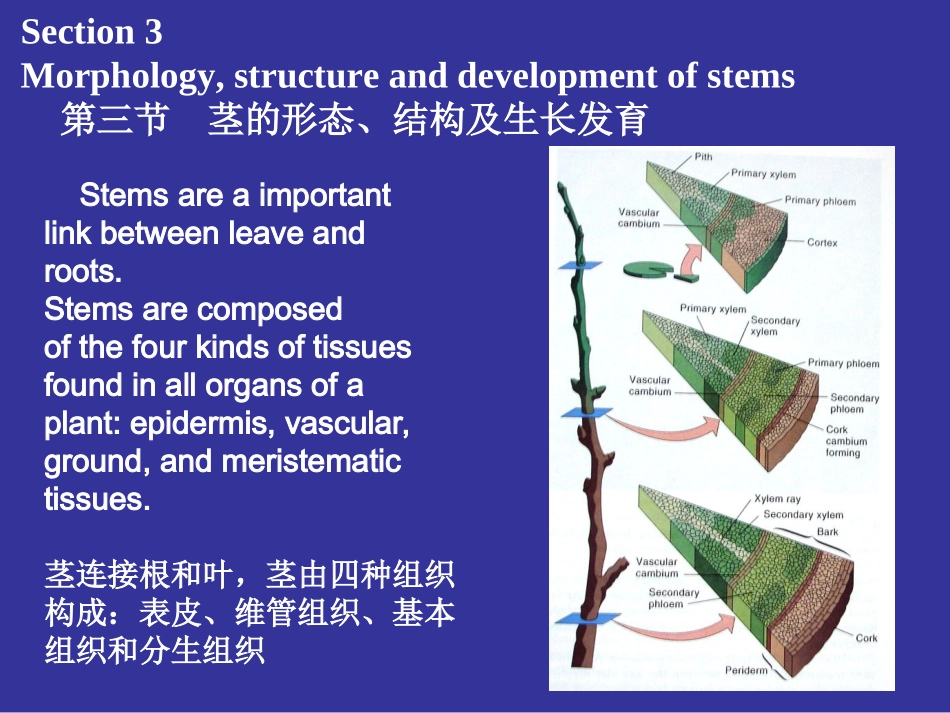 Section 3
Morphology, structure and development of stems
第三节 茎的形态、结构及生长发育

Stems are a important link between leave and roots.
Stems are composed of the four kinds of tissues found in all organs of a plant: epidermis, vascular, ground, and meristematic tissues.

茎连接根和叶，茎由四种组织构成：表皮、维管组织、基本组织和分生组织

Pith
Primary xylem
Primary phloem
Vascular cambium
Cortex
Primary xylem
Secondary xylem
Primary phloem
Vascular cambium
Secondary phloem
Cork cambium forming
Xylem ray
Secondary xylem
Bark
Vascular cambium
Secondary phloem
Cork
Periderm